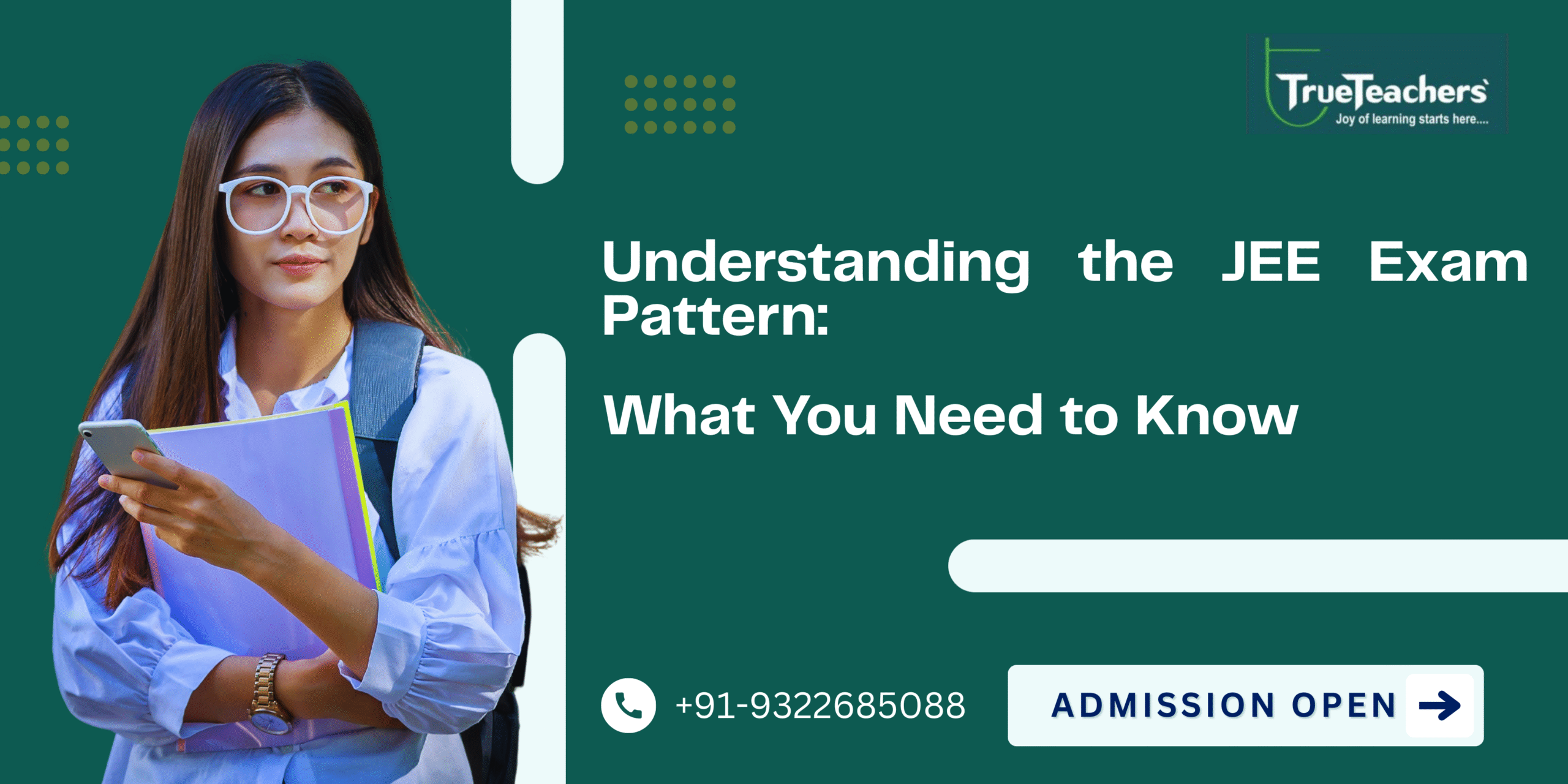 TrueTeachers
Joy of learning starts here....

Understanding the JEE Exam Pattern:

What You Need to Know

+91-9322685088

ADMISSION OPEN